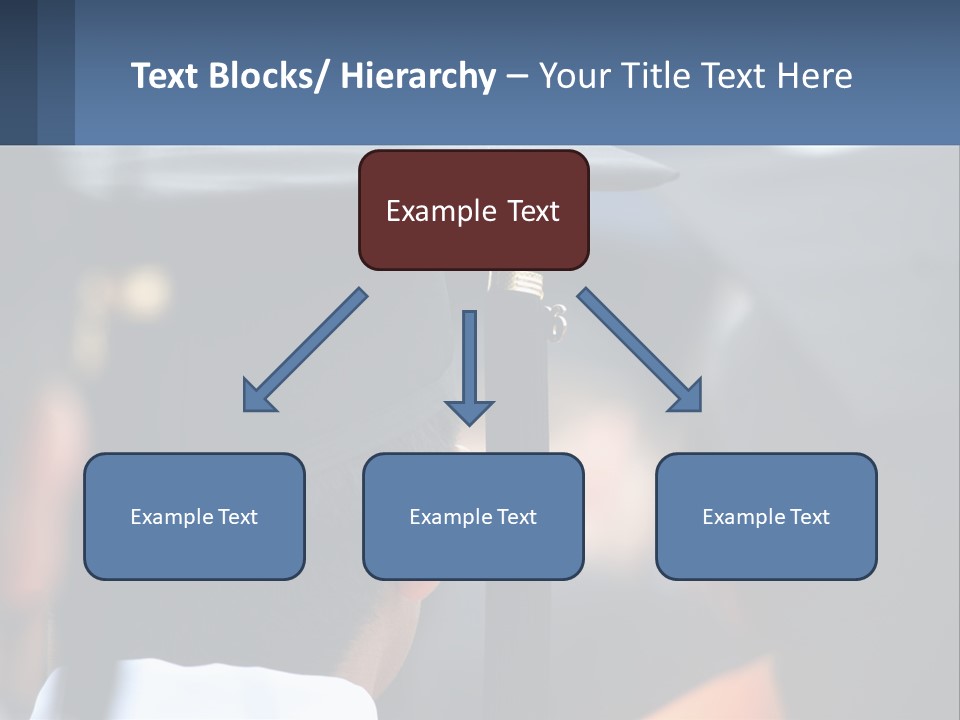 Text Blocks/ Hierarchy – Your Title Text Here

Example Text

Example Text

Example Text

Example Text